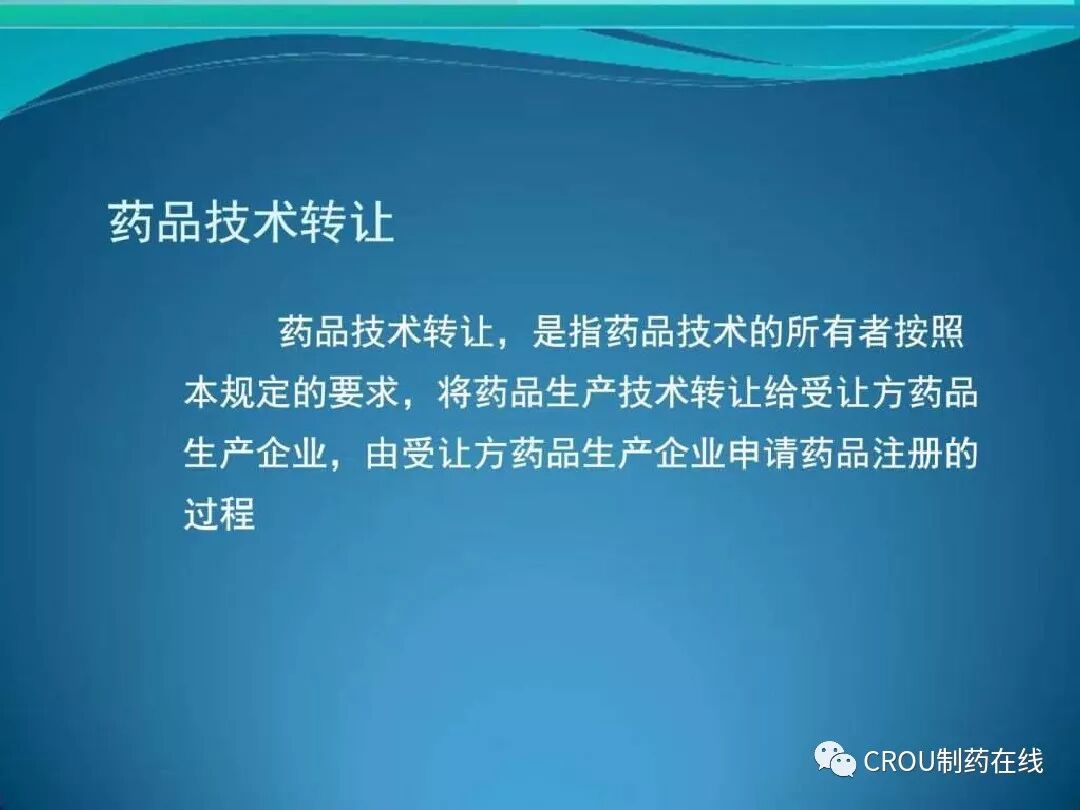 药品技术转让

药品技术转让，是指药品技术的所有者按照本规定的要求，将药品生产技术转让给受让方药品生产企业，由受让方药品生产企业申请药品注册的过程

CROU制药在线